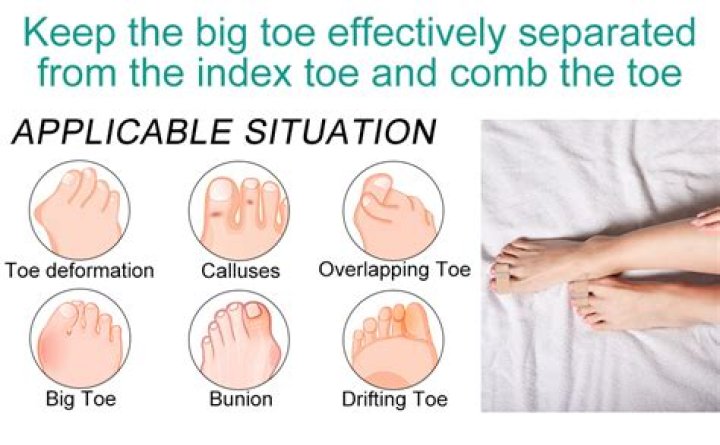 Keep the big toe effectively separated from the index toe and comb the toe

APPLICABLE SITUATION

Toe deformation

Calluses

Overlapping Toe

Big Toe

Bunion

Drifting Toe